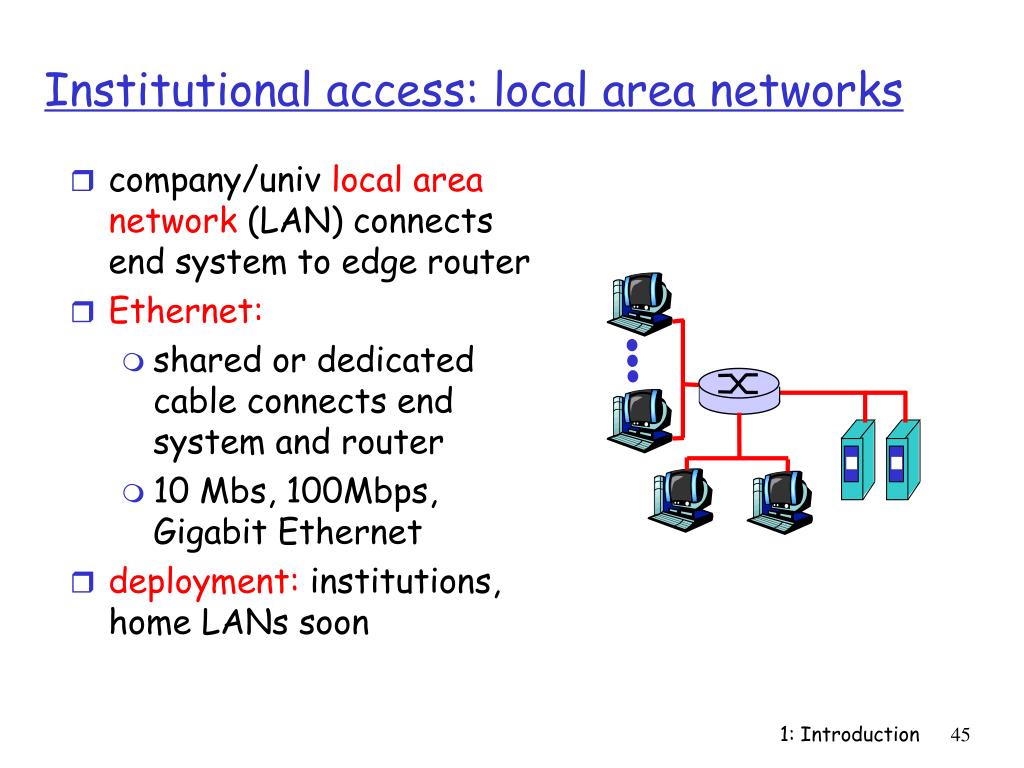 Institutional access: local area networks

company/univ local area network (LAN) connects end system to edge router

Ethernet:

shared or dedicated cable connects end system and router

10 Mbs, 100Mbps, Gigabit Ethernet

deployment: institutions, home LANs soon

1: Introduction 45